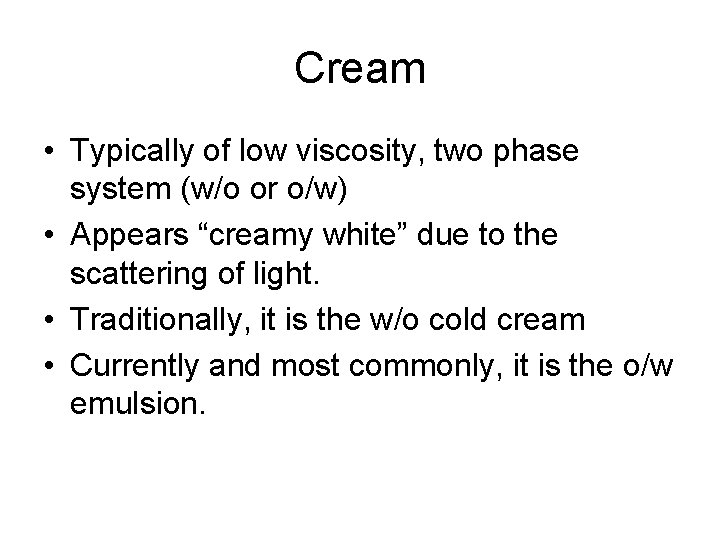 Cream

• Typically of low viscosity, two phase system (w/o or o/w)
• Appears “creamy white” due to the scattering of light.
• Traditionally, it is the w/o cold cream
• Currently and most commonly, it is the o/w emulsion.